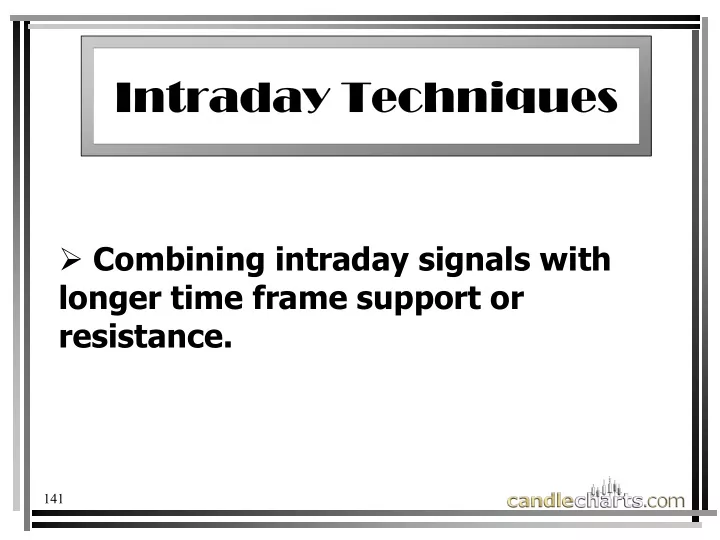 Intraday Techniques

➢ Combining intraday signals with longer time frame support or resistance.

141

candlecharts.com